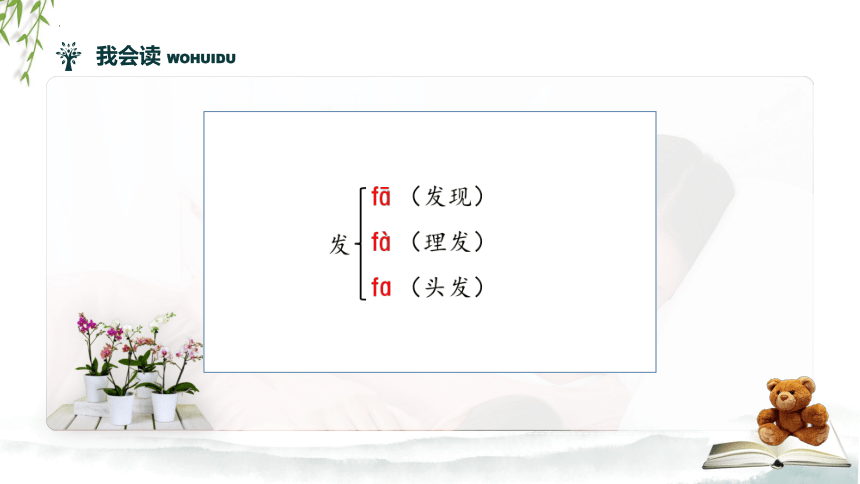 我会读 WOHUIDU

发
fā （发现）
fà （理发）
fa （头发）